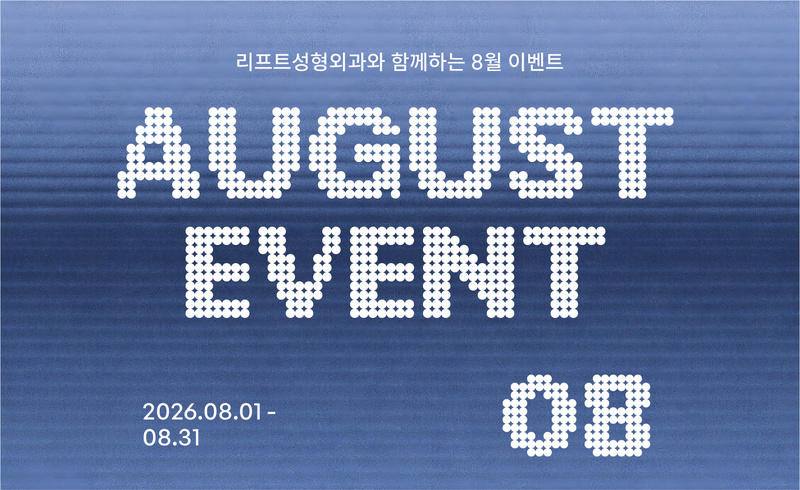 리프트성형외과와 함께하는 8월 이벤트

AUGUST
EVENT

2026.08.01 -
08.31

08